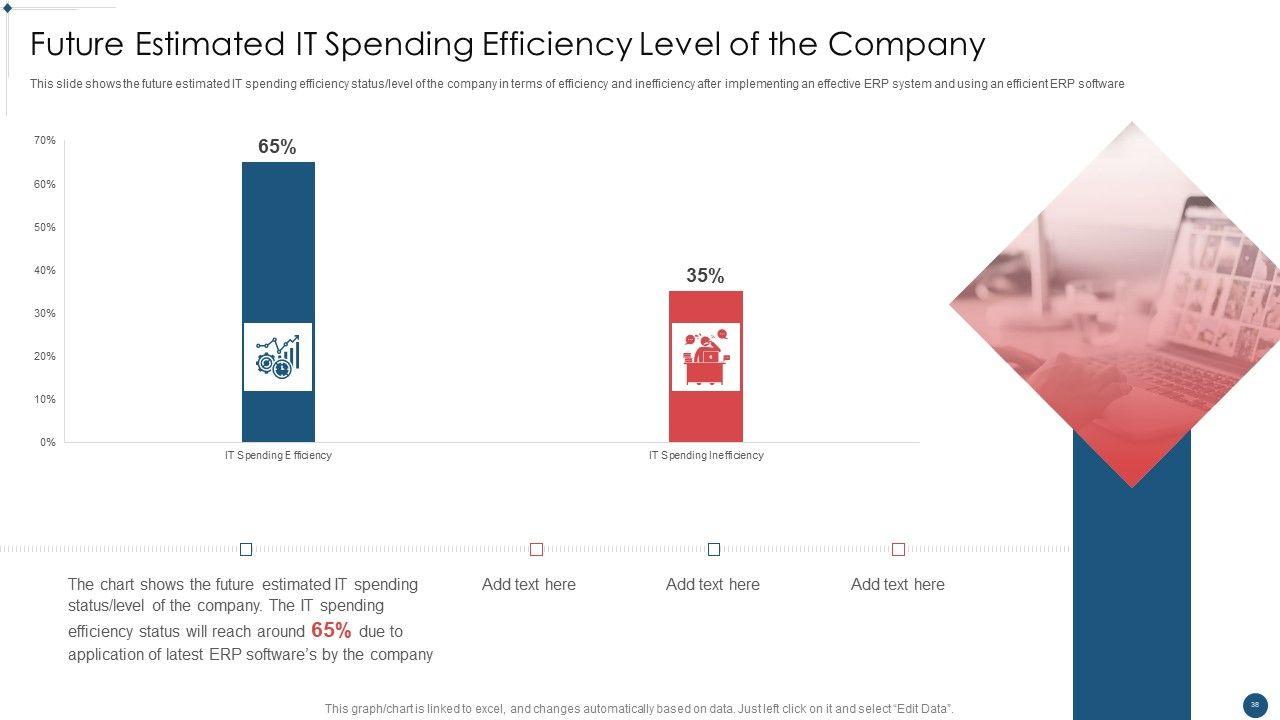 Future Estimated IT Spending Efficiency Level of the Company

This slide shows the future estimated IT spending efficiency status/level of the company in terms of efficiency and inefficiency after implementing an effective ERP system and using an efficient ERP software

70%
60%
50%
40%
30%
20%
10%
0%

65%

35%

IT Spending Efficiency

IT Spending Inefficiency

The chart shows the future estimated IT spending status/level of the company. The IT spending efficiency status will reach around 65% due to application of latest ERP software's by the company

Add text here

Add text here

Add text here

This graph/chart is linked to excel, and changes automatically based on data. Just left click on it and select "Edit Data".

38